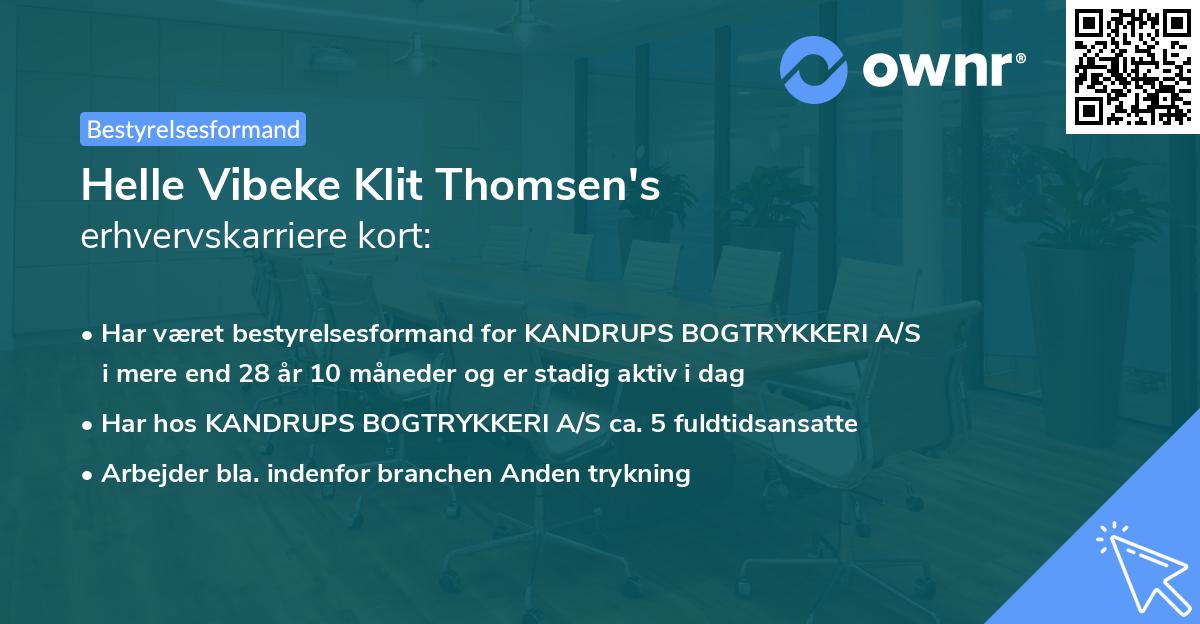 ownr®

Bestyrelsesformand

Helle Vibeke Klit Thomsen's
erhvervskarriere kort:

• Har været bestyrelsesformand for KANDRUPS BOGTRYKKERI A/S i mere end 28 år 10 måneder og er stadig aktiv i dag
• Har hos KANDRUPS BOGTRYKKERI A/S ca. 5 fuldtidsansatte
• Arbejder bla. indenfor branchen Anden trykning